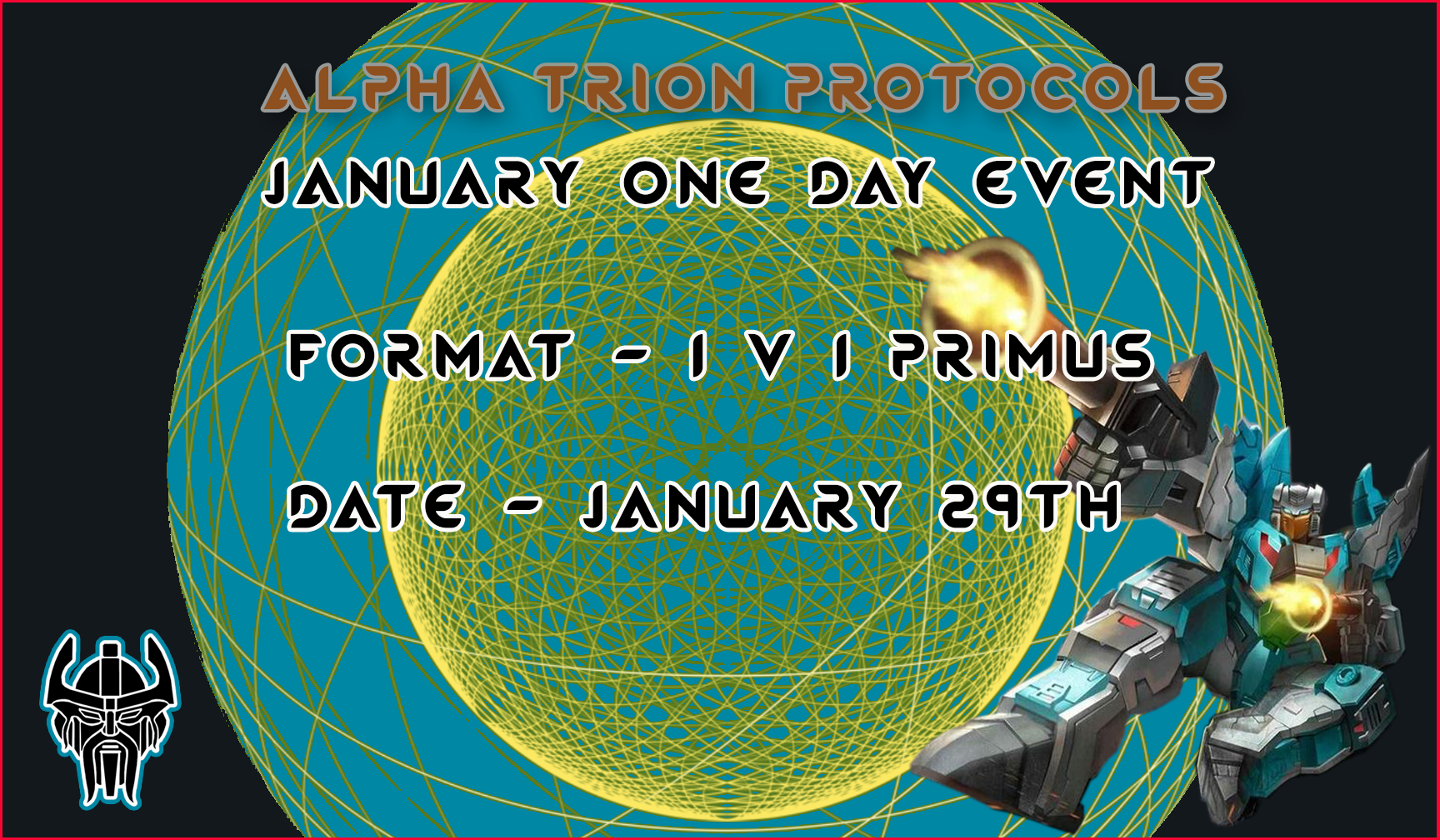 ALPHA TRION PROTOCOLS

JANUARY ONE DAY EVENT

FORMAT - 1 V 1 PRIMUS

DATE - JANUARY 29TH